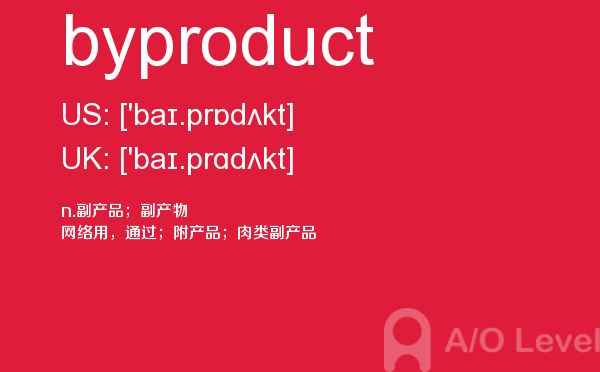 byproduct

US: ['baɪ.prɒdʌkt]

UK: ['baɪ.prɑdʌkt]

n.副产品；副产物
网络用，通过；附产品；肉类副产品

A/O Level